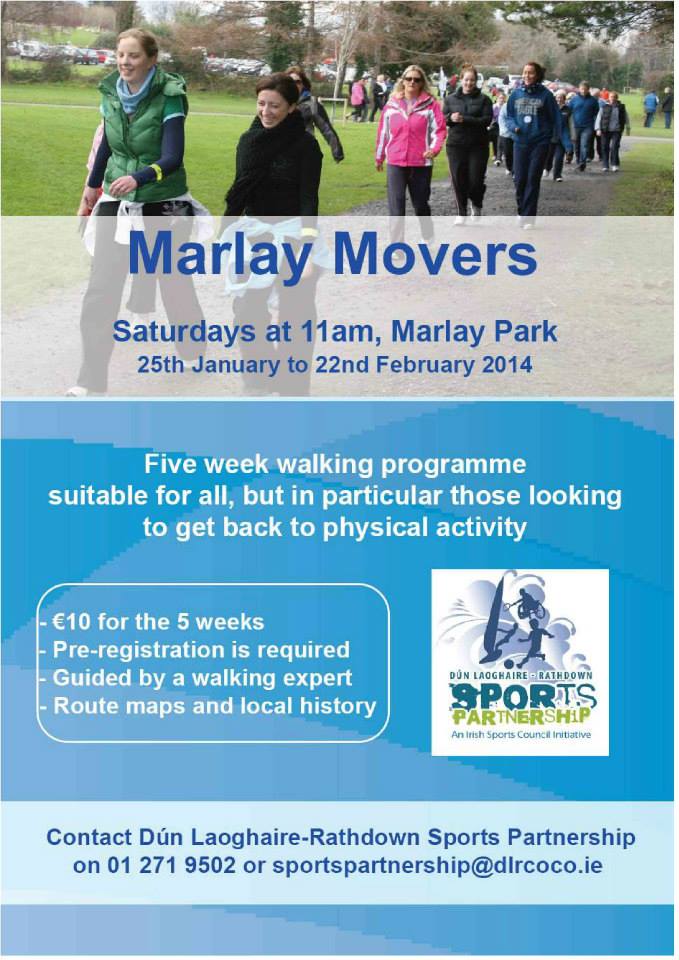 Marlay Movers

Saturdays at 11am, Marlay Park
25th January to 22nd February 2014

Five week walking programme suitable for all, but in particular those looking to get back to physical activity

- €10 for the 5 weeks
- Pre-registration is required
- Guided by a walking expert
- Route maps and local history

DÚN LAOGHAIRE - RATHDOWN
SPORTS PARTNERSHIP
An Irish Sports Council Initiative

Contact Dún Laoghaire-Rathdown Sports Partnership on 01 271 9502 or sportspartnership@dlrcoco.ie